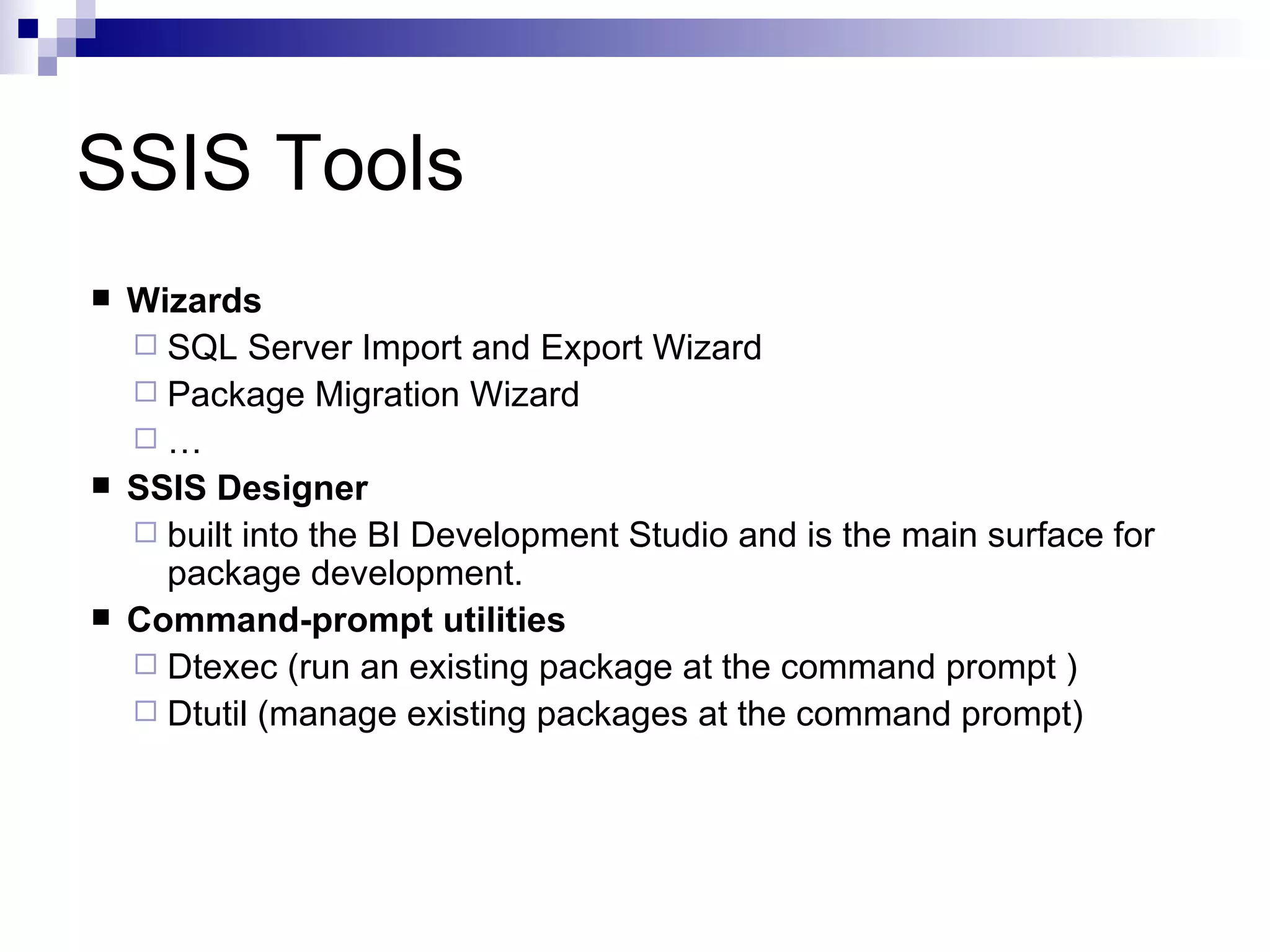 SSIS Tools

■ Wizards
□ SQL Server Import and Export Wizard
□ Package Migration Wizard
□ …
■ SSIS Designer
□ built into the BI Development Studio and is the main surface for package development.
■ Command-prompt utilities
□ Dtexec (run an existing package at the command prompt )
□ Dtutil (manage existing packages at the command prompt)